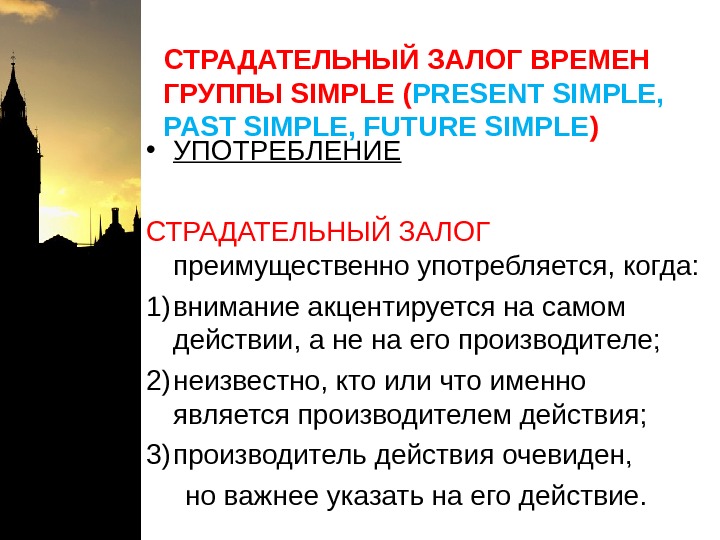 СТРАДАТЕЛЬНЫЙ ЗАЛОГ ВРЕМЕН ГРУППЫ SIMPLE (PRESENT SIMPLE, PAST SIMPLE, FUTURE SIMPLE)

• УПОТРЕБЛЕНИЕ

СТРАДАТЕЛЬНЫЙ ЗАЛОГ преимущественно употребляется, когда:

1) внимание акцентируется на самом действии, а не на его производителе;

2) неизвестно, кто или что именно является производителем действия;

3) производитель действия очевиден, но важнее указать на его действие.